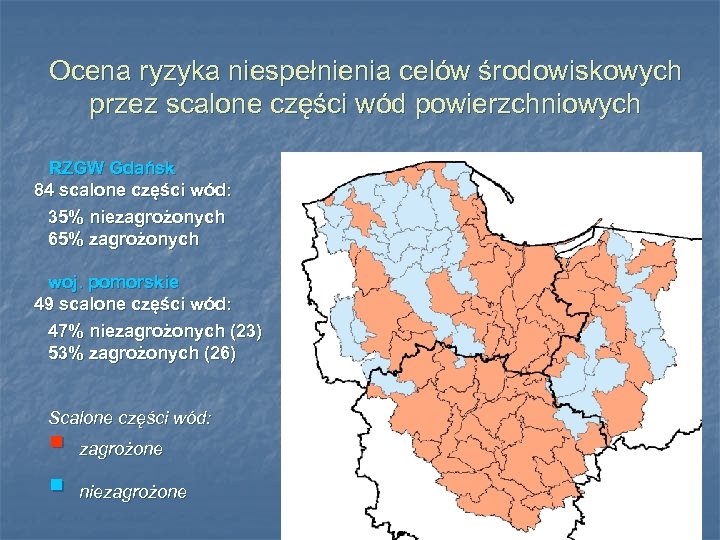 Ocena ryzyka niespełnienia celów środowiskowych przez scalone części wód powierzchniowych

RZGW Gdańsk
84 scalone części wód:
35% niezagrożonych
65% zagrożonych

woj. pomorskie
49 scalone części wód:
47% niezagrożonych (23)
53% zagrożonych (26)

Scalone części wód:
zagrożone
niezagrożone